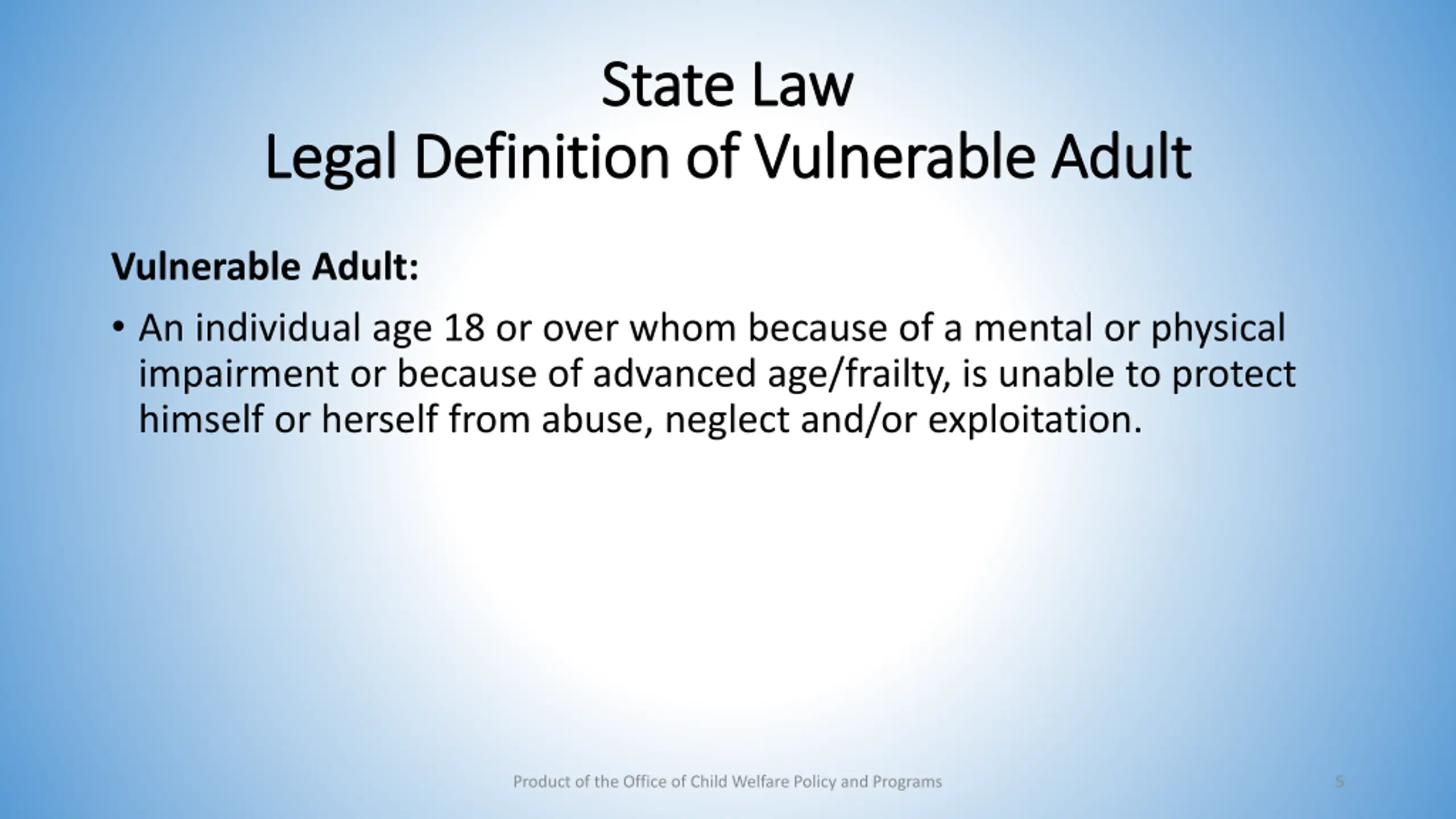 State Law
Legal Definition of Vulnerable Adult

Vulnerable Adult:

• An individual age 18 or over whom because of a mental or physical impairment or because of advanced age/frailty, is unable to protect himself or herself from abuse, neglect and/or exploitation.

Product of the Office of Child Welfare Policy and Programs

5